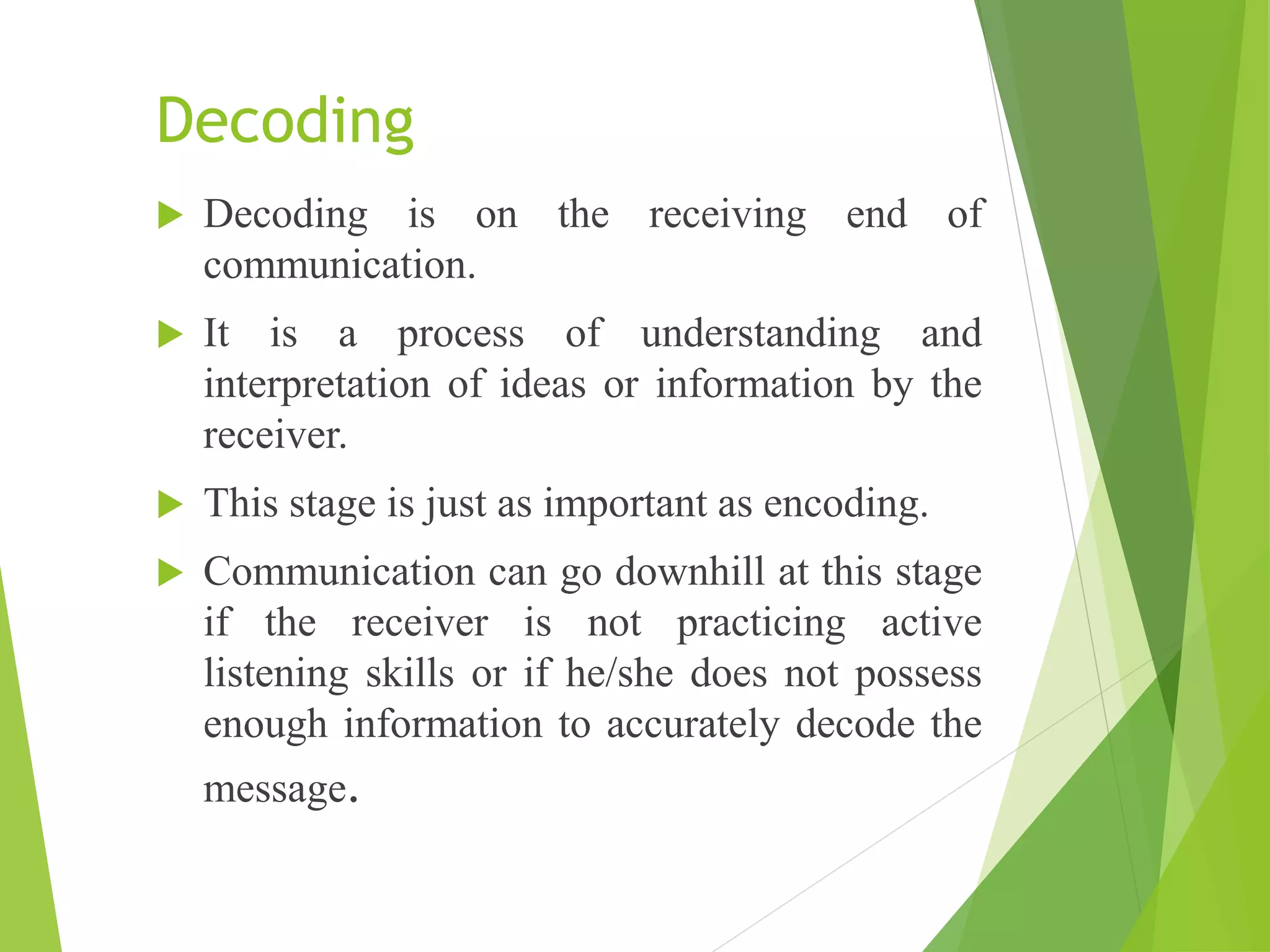 Decoding

Decoding is on the receiving end of communication.

It is a process of understanding and interpretation of ideas or information by the receiver.

This stage is just as important as encoding.

Communication can go downhill at this stage if the receiver is not practicing active listening skills or if he/she does not possess enough information to accurately decode the message.